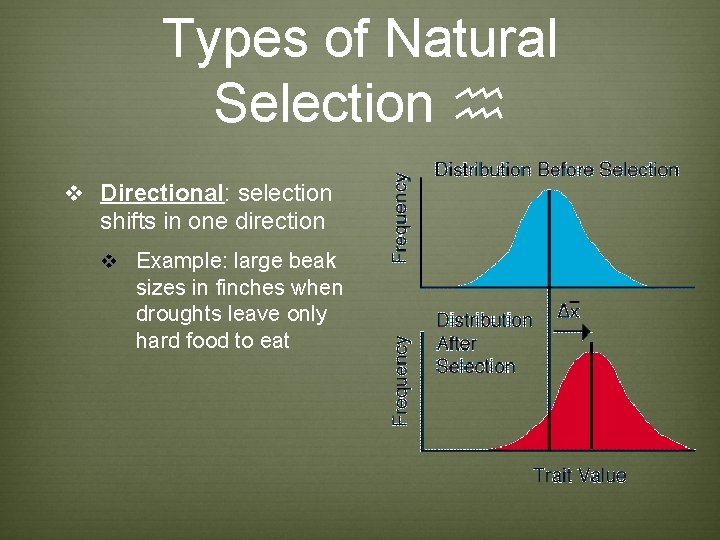 Types of Natural Selection ♒

❖ Directional: selection shifts in one direction

❖ Example: large beak sizes in finches when droughts leave only hard food to eat

Distribution Before Selection

Frequency

Distribution After Selection

$\Delta\bar{x}$

Frequency

Trait Value